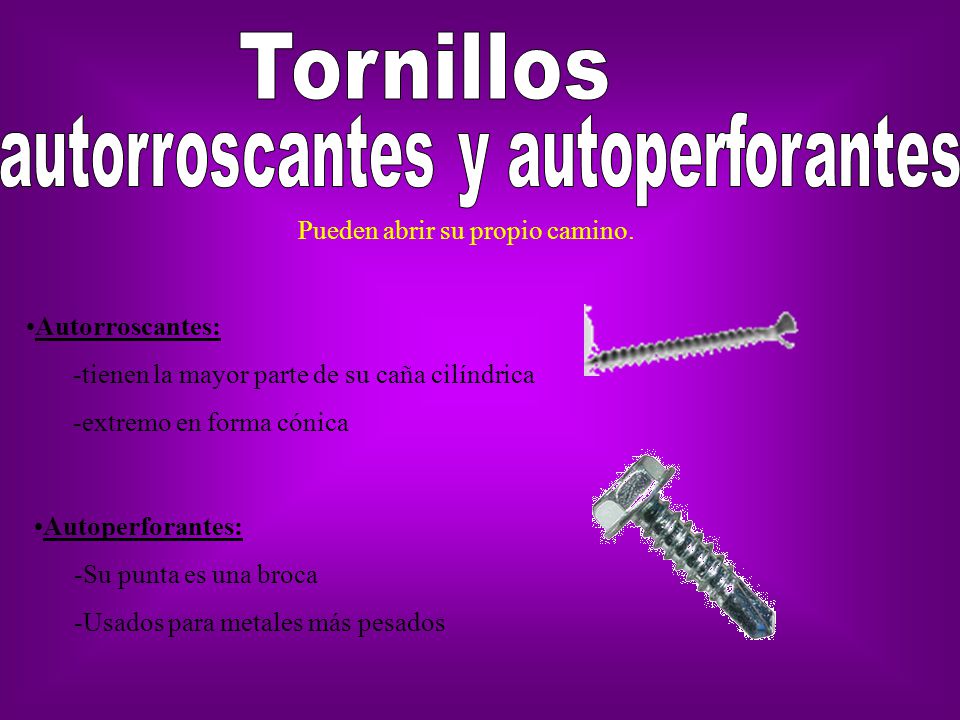 Tornillos autorroscantes y autoperforantes

Pueden abrir su propio camino.

•Autorroscantes:

-tienen la mayor parte de su caña cilíndrica

-extremo en forma cónica

•Autoperforantes:

-Su punta es una broca

-Usados para metales más pesados